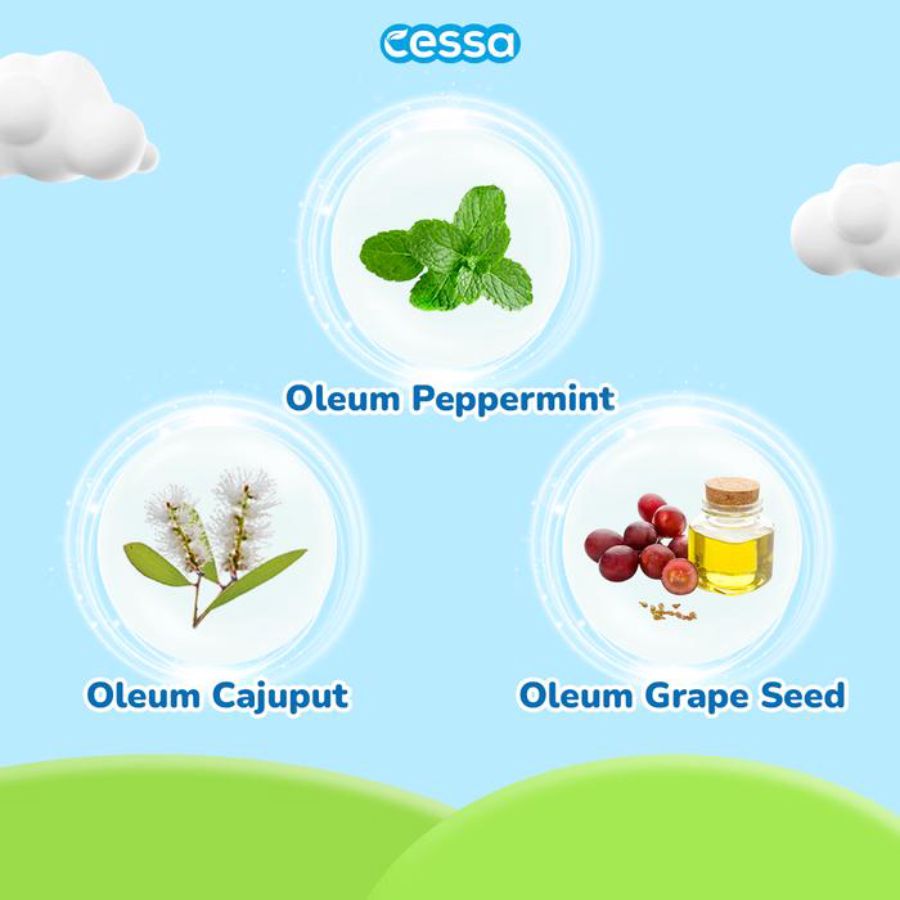 cessa

Oleum Peppermint

Oleum Cajuput

Oleum Grape Seed